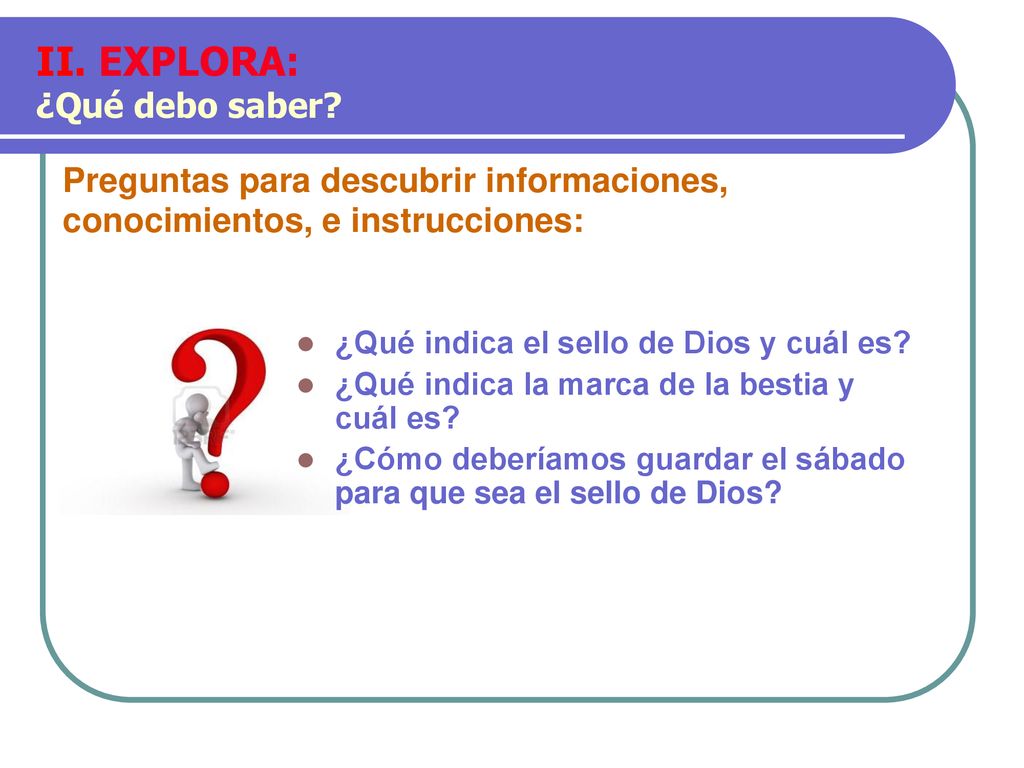 II. EXPLORA:
¿Qué debo saber?

Preguntas para descubrir informaciones, conocimientos, e instrucciones:

- ¿Qué indica el sello de Dios y cuál es?
- ¿Qué indica la marca de la bestia y cuál es?
- ¿Cómo deberíamos guardar el sábado para que sea el sello de Dios?